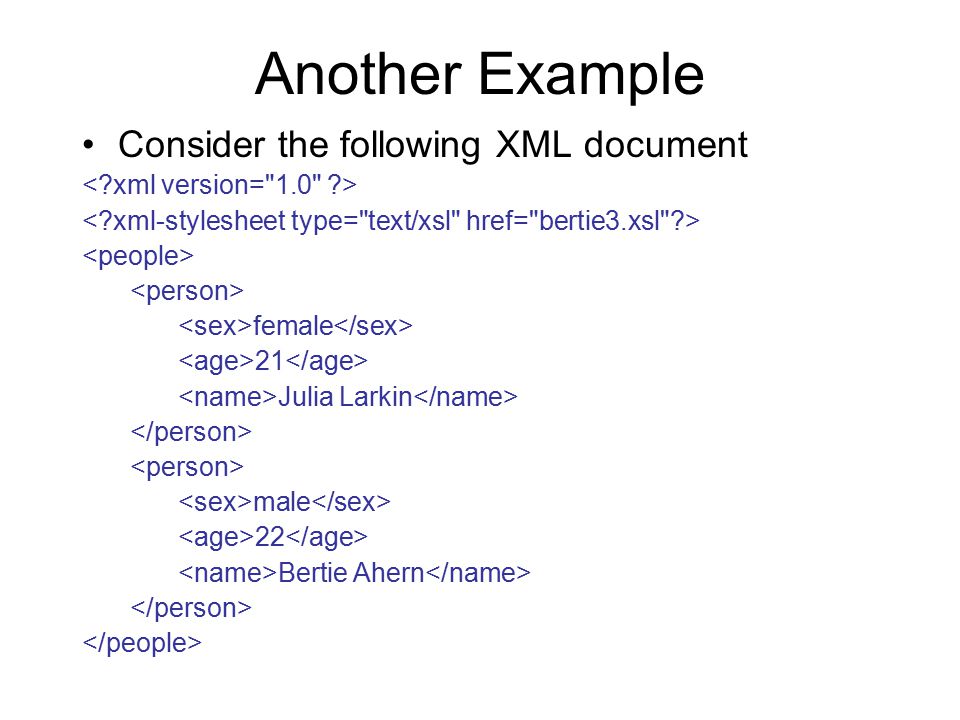 Another Example

• Consider the following XML document

<?xml version="1.0" ?>
<?xml-stylesheet type="text/xsl" href="bertie3.xsl"?>
<people>
<person>
<sex>female</sex>
<age>21</age>
<name>Julia Larkin</name>
</person>
<person>
<sex>male</sex>
<age>22</age>
<name>Bertie Ahern</name>
</person>
</people>